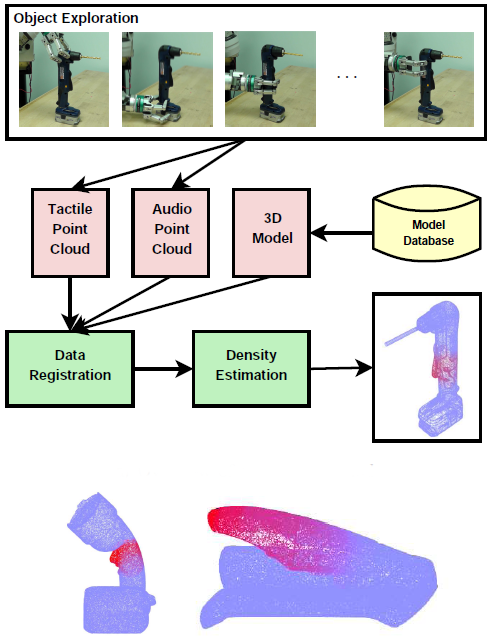 Object Exploration

. . .

Tactile Point Cloud

Audio Point Cloud

3D Model

Model Database

Data Registration

Density Estimation